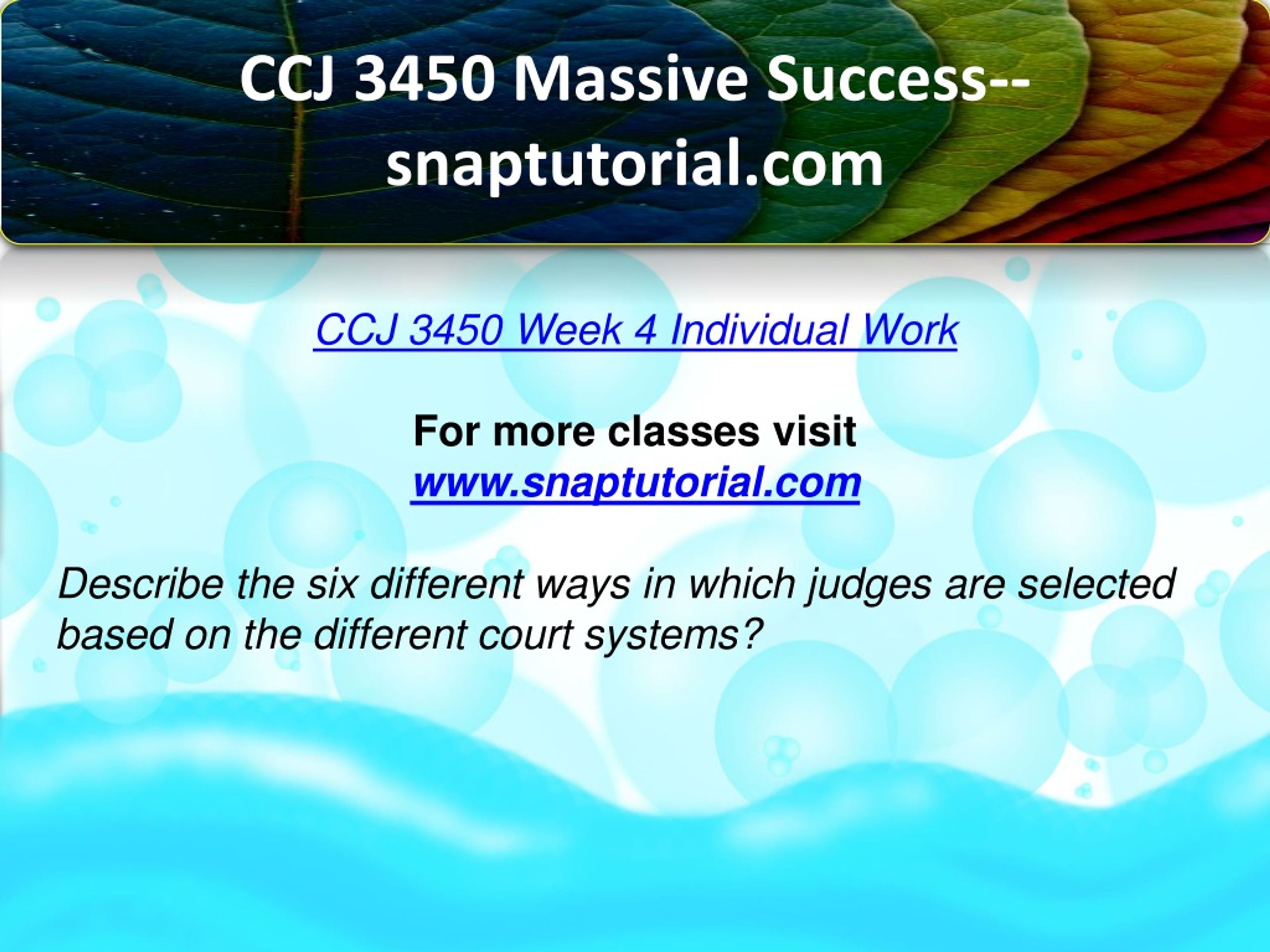 CCJ 3450 Massive Success--snaptutorial.com

CCJ 3450 Week 4 Individual Work

For more classes visit
www.snaptutorial.com

Describe the six different ways in which judges are selected based on the different court systems?